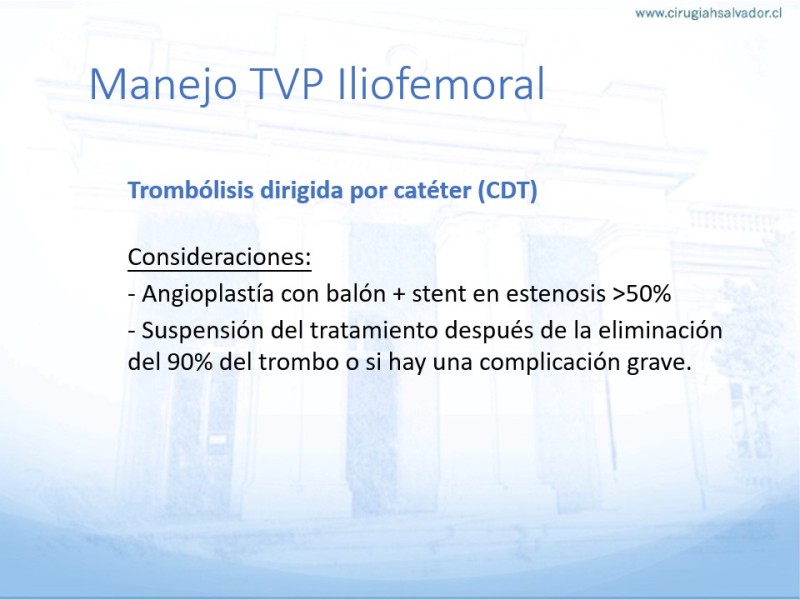 www.cirugiahsalvador.cl

Manejo TVP Iliofemoral

Trombólisis dirigida por catéter (CDT)

Consideraciones:
- Angioplastía con balón + stent en estenosis >50%
- Suspensión del tratamiento después de la eliminación del 90% del trombo o si hay una complicación grave.